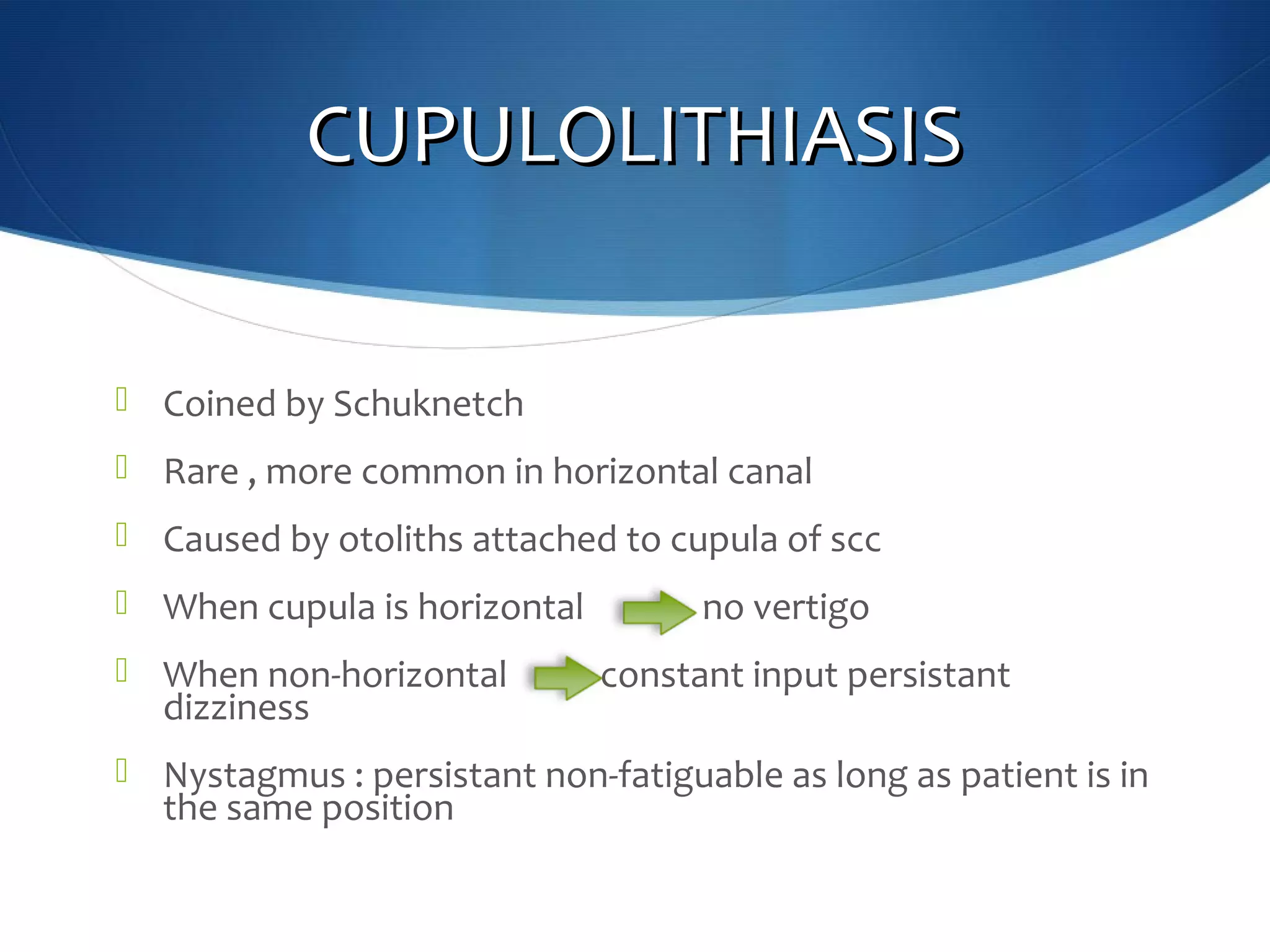 CUPULOLITHIASIS

Coined by Schuknetch

Rare , more common in horizontal canal

Caused by otoliths attached to cupula of scc

When cupula is horizontal no vertigo

When non-horizontal constant input persistant dizziness

Nystagmus : persistant non-fatiguable as long as patient is in the same position